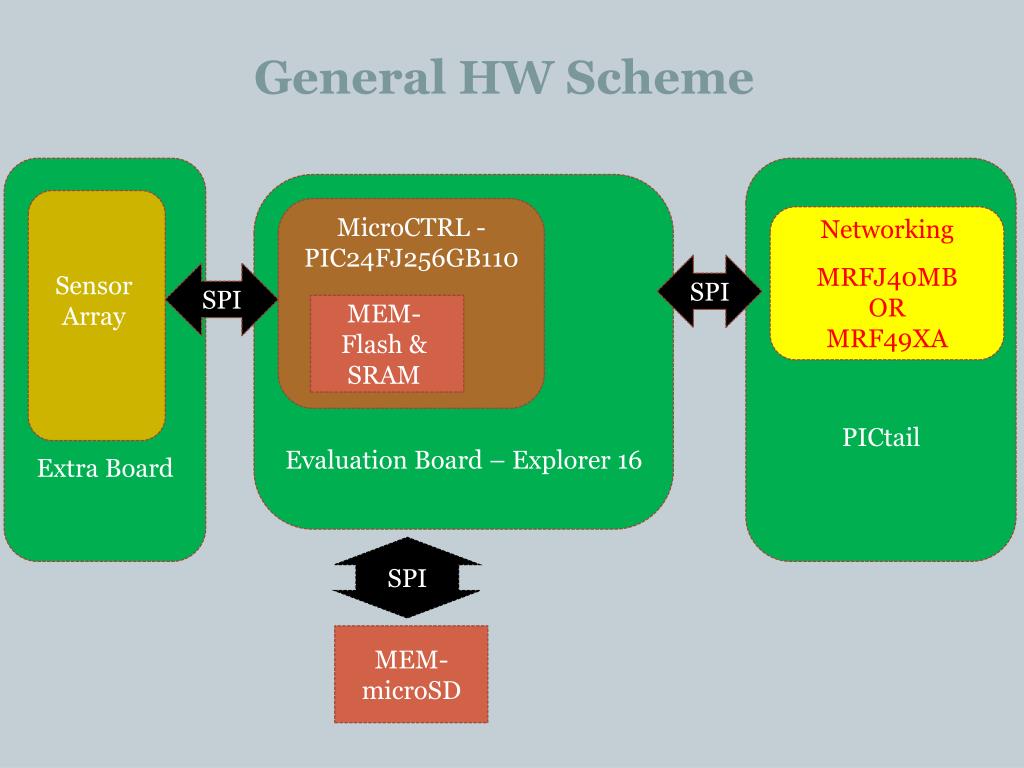 General HW Scheme

Sensor Array

Extra Board

SPI

MicroCTRL - PIC24FJ256GB110

MEM- Flash & SRAM

Evaluation Board – Explorer 16

SPI

Networking

MRFJ40MB OR MRF49XA

PICtail

SPI

MEM- microSD